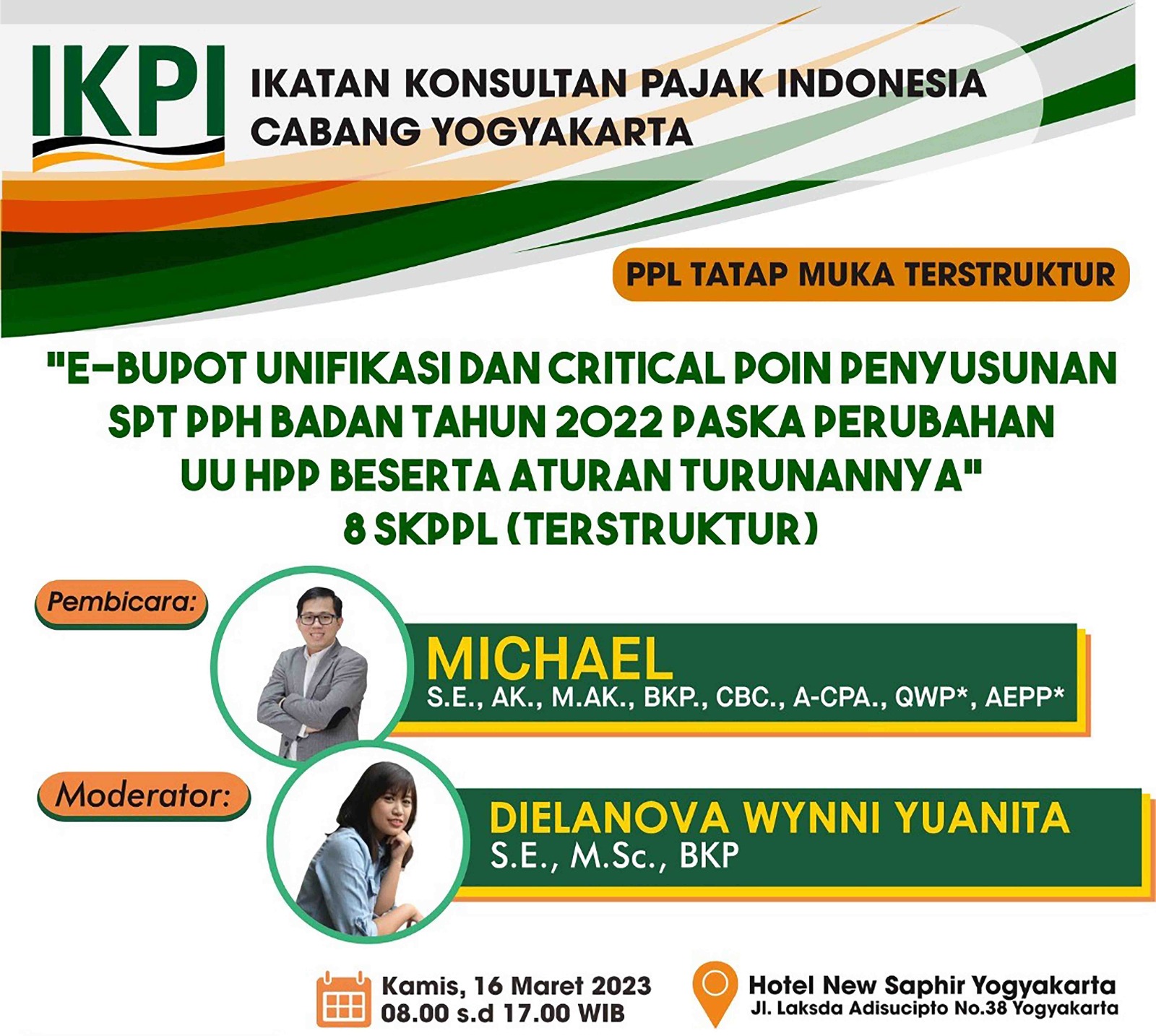 IKPI

IKATAN KONSULTAN PAJAK INDONESIA
CABANG YOGYAKARTA

PPL TATAP MUKA TERSTRUKTUR

"E-BUPOT UNIFIKASI DAN CRITICAL POIN PENYUSUNAN SPT PPH BADAN TAHUN 2022 PASKA PERUBAHAN UU HPP BESERTA ATURAN TURUNANNYA"
8 SKPPL (TERSTRUKTUR)

Pembicara:

MICHAEL
S.E., AK., M.AK., BKP., CBC., A-CPA., QWP*, AEPP*

Moderator:

DIELANOVA WYNNI YUANITA
S.E., M.Sc., BKP

Kamis, 16 Maret 2023
08.00 s.d 17.00 WIB

Hotel New Saphir Yogyakarta
Jl. Laksda Adisucipto No.38 Yogyakarta